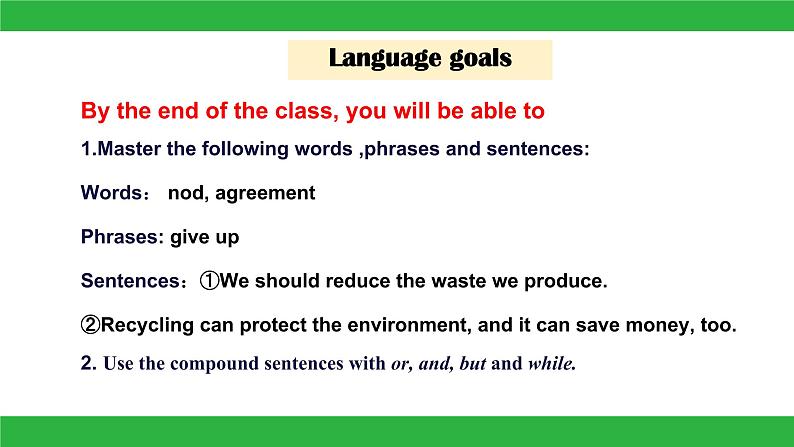 Language goals

By the end of the class, you will be able to

1.Master the following words ,phrases and sentences:

Words： nod, agreement

Phrases: give up

Sentences：①We should reduce the waste we produce.

②Recycling can protect the environment, and it can save money, too.

2. Use the compound sentences with or, and, but and while.